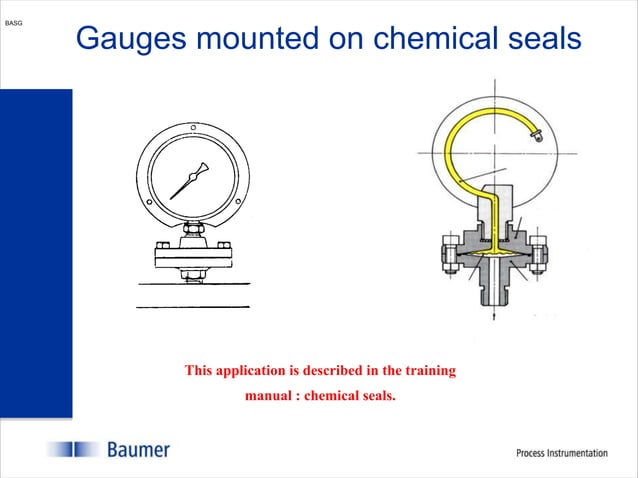 BASG

Gauges mounted on chemical seals

This application is described in the training manual : chemical seals.

Baumer

Process Instrumentation